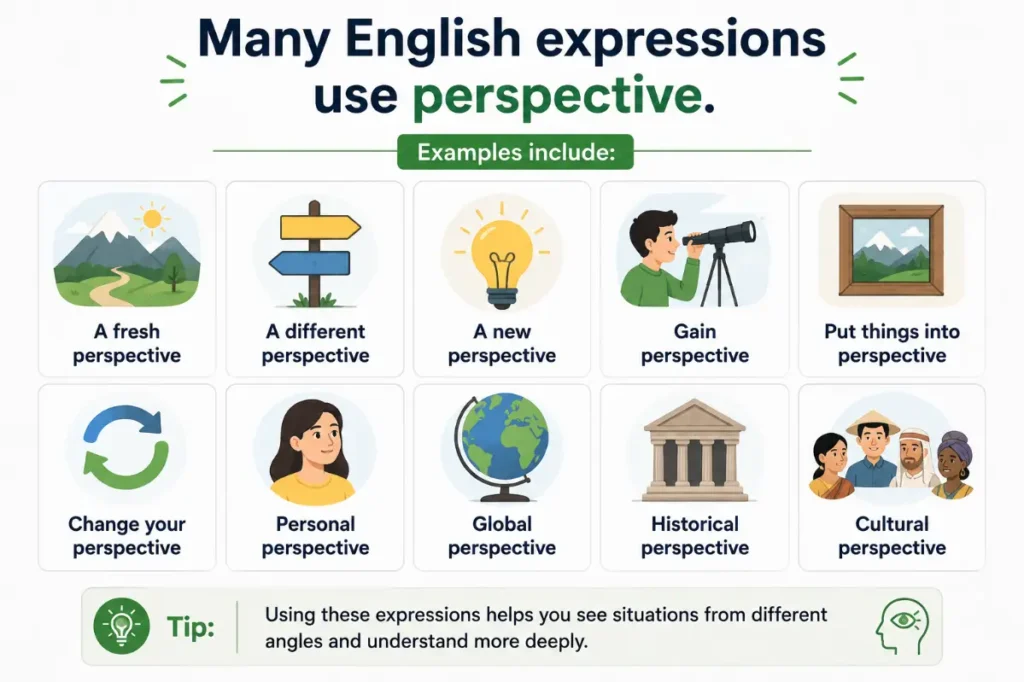 Many English expressions use perspective.

Examples include:

A fresh perspective

A different perspective

A new perspective

Gain perspective

Put things into perspective

Change your perspective

Personal perspective

Global perspective

Historical perspective

Cultural perspective

Tip: Using these expressions helps you see situations from different angles and understand more deeply.